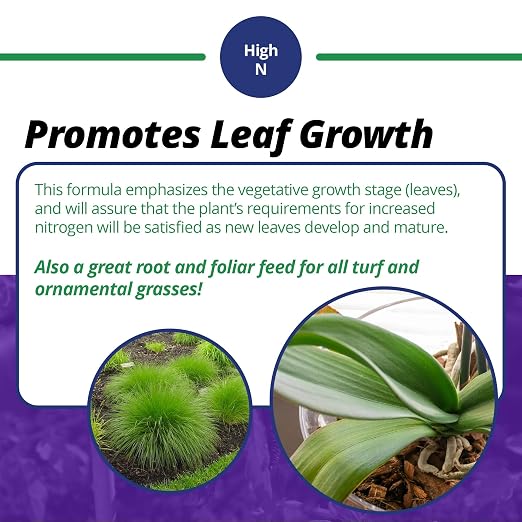 High N

Promotes Leaf Growth

This formula emphasizes the vegetative growth stage (leaves), and will assure that the plant's requirements for increased nitrogen will be satisfied as new leaves develop and mature.

Also a great root and foliar feed for all turf and ornamental grasses!